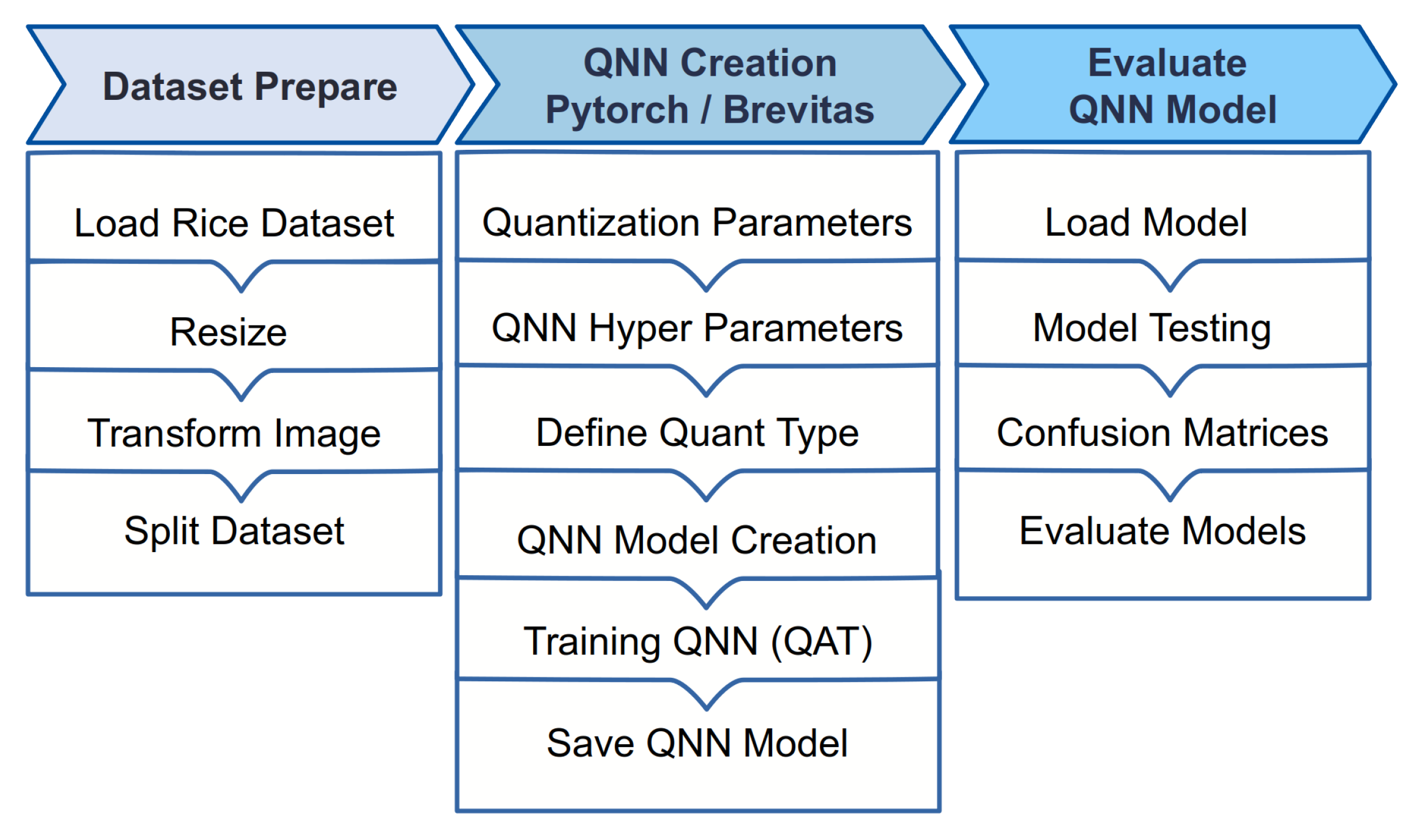 Dataset Prepare

Load Rice Dataset

Resize

Transform Image

Split Dataset

QNN Creation
Pytorch / Brevitas

Quantization Parameters

QNN Hyper Parameters

Define Quant Type

QNN Model Creation

Training QNN (QAT)

Save QNN Model

Evaluate
QNN Model

Load Model

Model Testing

Confusion Matrices

Evaluate Models